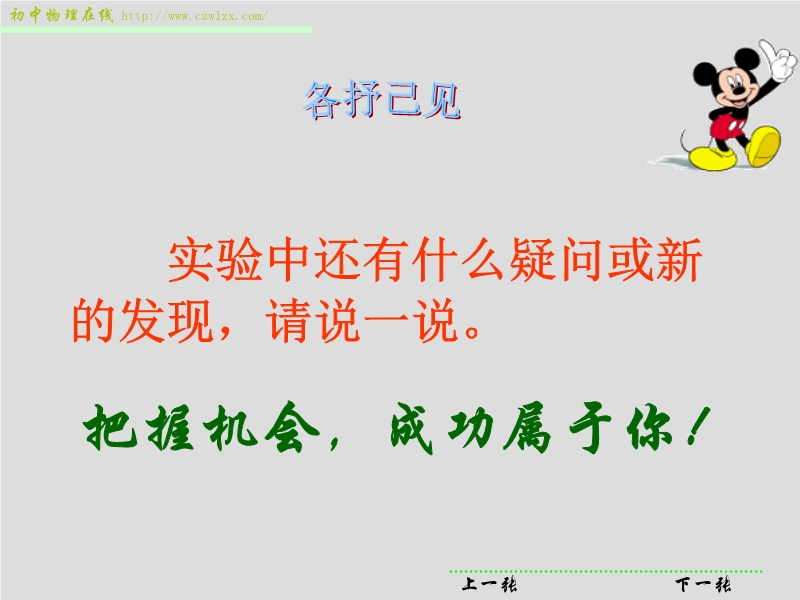 初中物理在线 http://www.czwlzx.com/

各抒己见

实验中还有什么疑问或新的发现，请说一说。

把握机会，成功属于你！

上一张

下一张